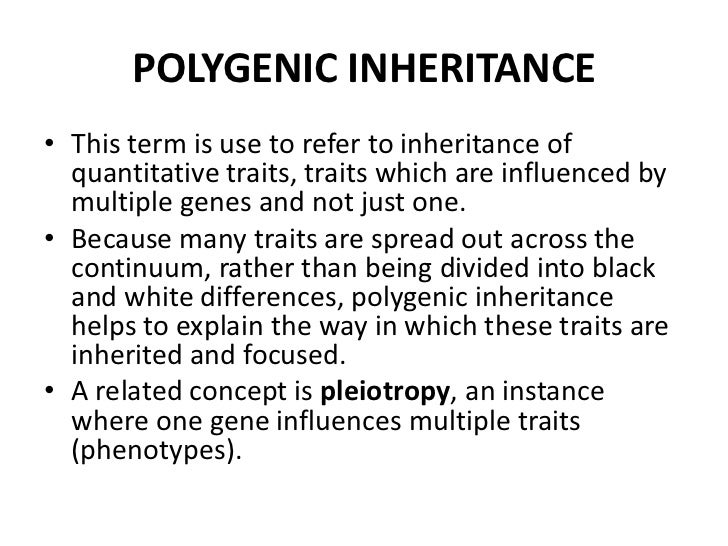 POLYGENIC INHERITANCE

• This term is use to refer to inheritance of quantitative traits, traits which are influenced by multiple genes and not just one.

• Because many traits are spread out across the continuum, rather than being divided into black and white differences, polygenic inheritance helps to explain the way in which these traits are inherited and focused.

• A related concept is pleiotropy, an instance where one gene influences multiple traits (phenotypes).